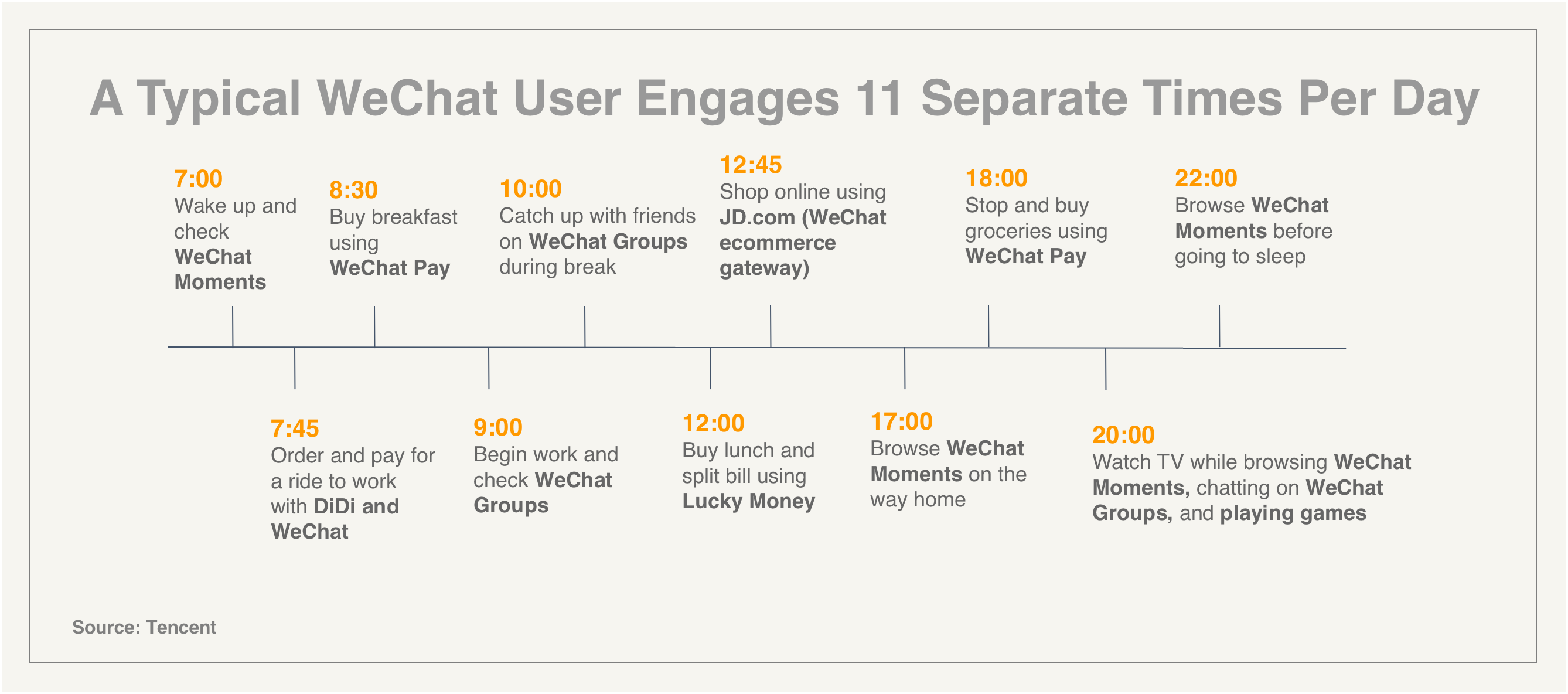 A Typical WeChat User Engages 11 Separate Times Per Day

7:00
Wake up and check WeChat Moments

8:30
Buy breakfast using WeChat Pay

10:00
Catch up with friends on WeChat Groups during break

12:45
Shop online using JD.com (WeChat ecommerce gateway)

18:00
Stop and buy groceries using WeChat Pay

22:00
Browse WeChat Moments before going to sleep

7:45
Order and pay for a ride to work with DiDi and WeChat

9:00
Begin work and check WeChat Groups

12:00
Buy lunch and split bill using Lucky Money

17:00
Browse WeChat Moments on the way home

20:00
Watch TV while browsing WeChat Moments, chatting on WeChat Groups, and playing games

Source: Tencent